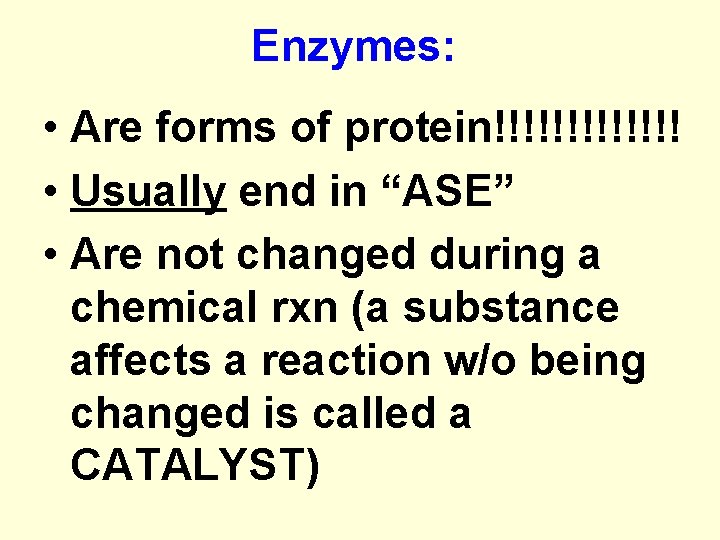 Enzymes:

• Are forms of protein!!!!!!!!!!!!!

• Usually end in “ASE”

• Are not changed during a chemical rxn (a substance affects a reaction w/o being changed is called a CATALYST)